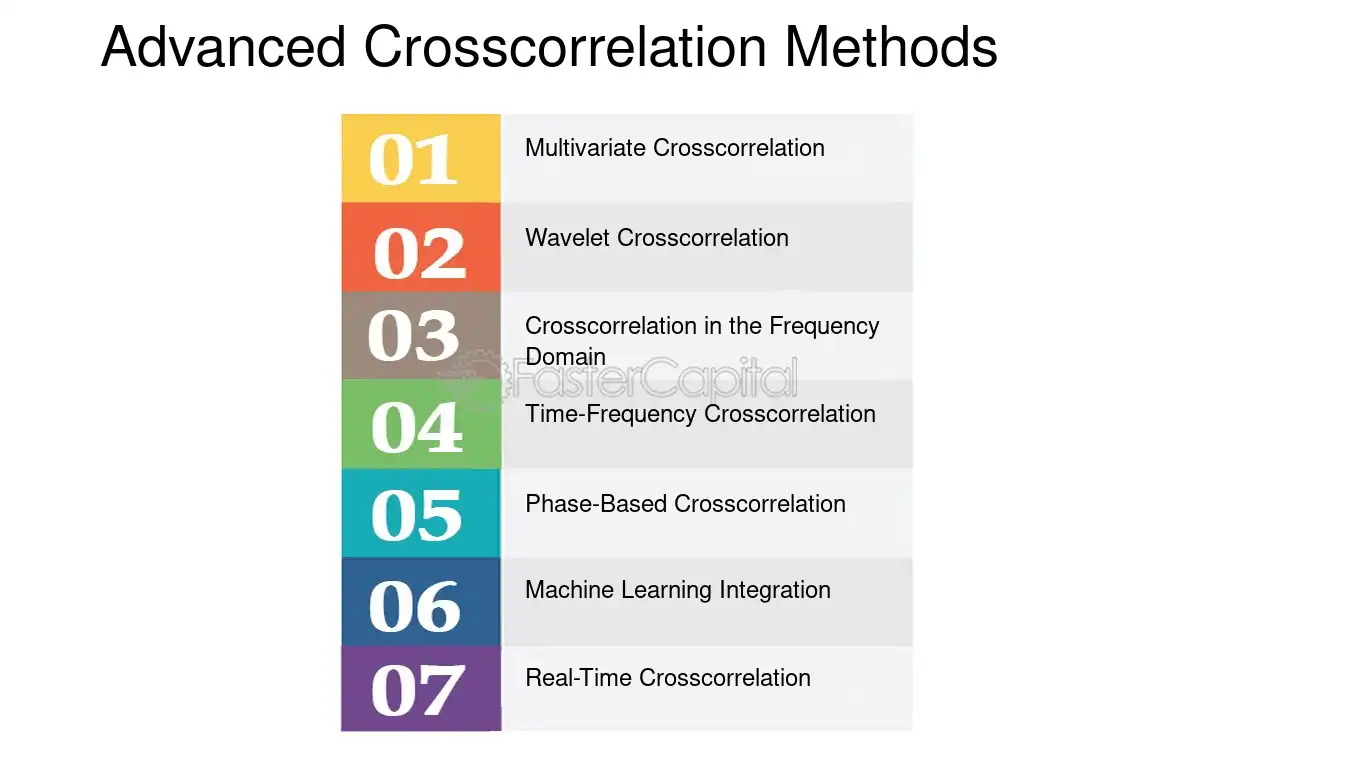 Advanced Crosscorrelation Methods

01 Multivariate Crosscorrelation

02 Wavelet Crosscorrelation

03 Crosscorrelation in the Frequency Domain

FasterCapital

04 Time-Frequency Crosscorrelation

05 Phase-Based Crosscorrelation

06 Machine Learning Integration

07 Real-Time Crosscorrelation